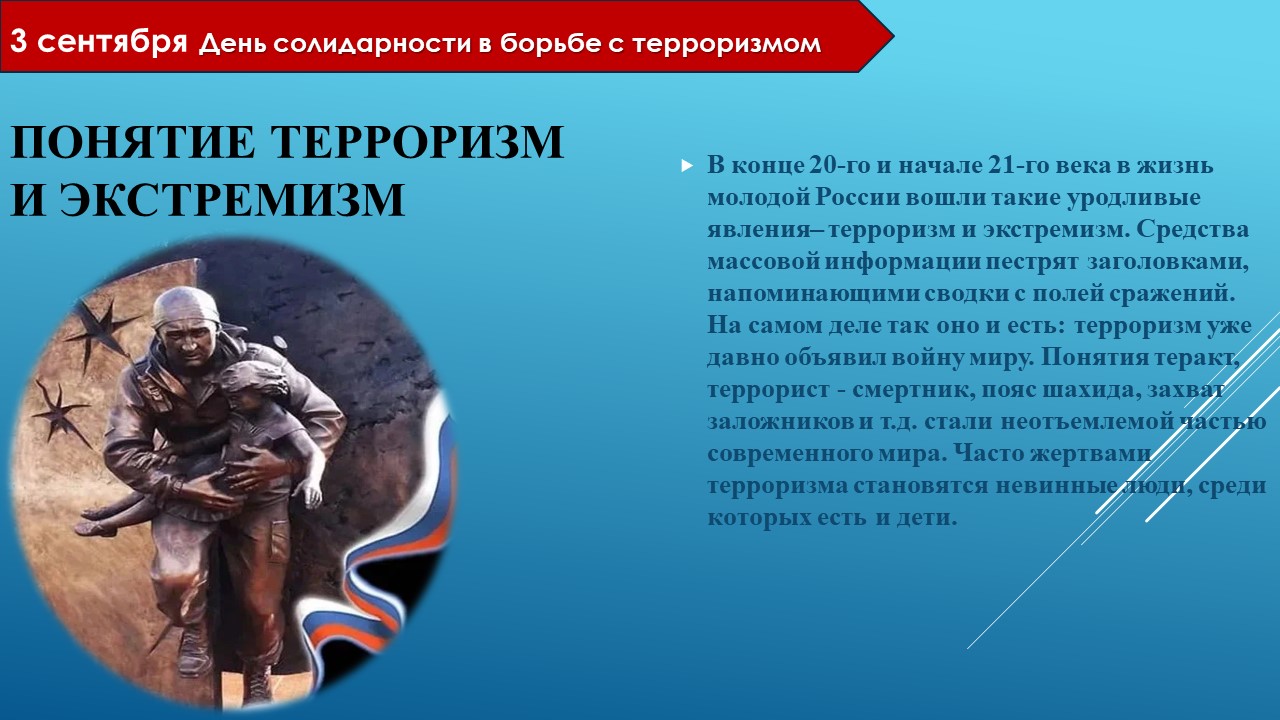 3 сентября День солидарности в борьбе с терроризмом

ПОНЯТИЕ ТЕРРОРИЗМ И ЭКСТРЕМИЗМ

В конце 20-го и начале 21-го века в жизнь молодой России вошли такие уродливые явления– терроризм и экстремизм. Средства массовой информации пестрят заголовками, напоминающими сводки с полей сражений. На самом деле так оно и есть: терроризм уже давно объявил войну миру. Понятия теракт, террорист - смертник, пояс шахида, захват заложников и т.д. стали неотъемлемой частью современного мира. Часто жертвами терроризма становятся невинные люди, среди которых есть и дети.